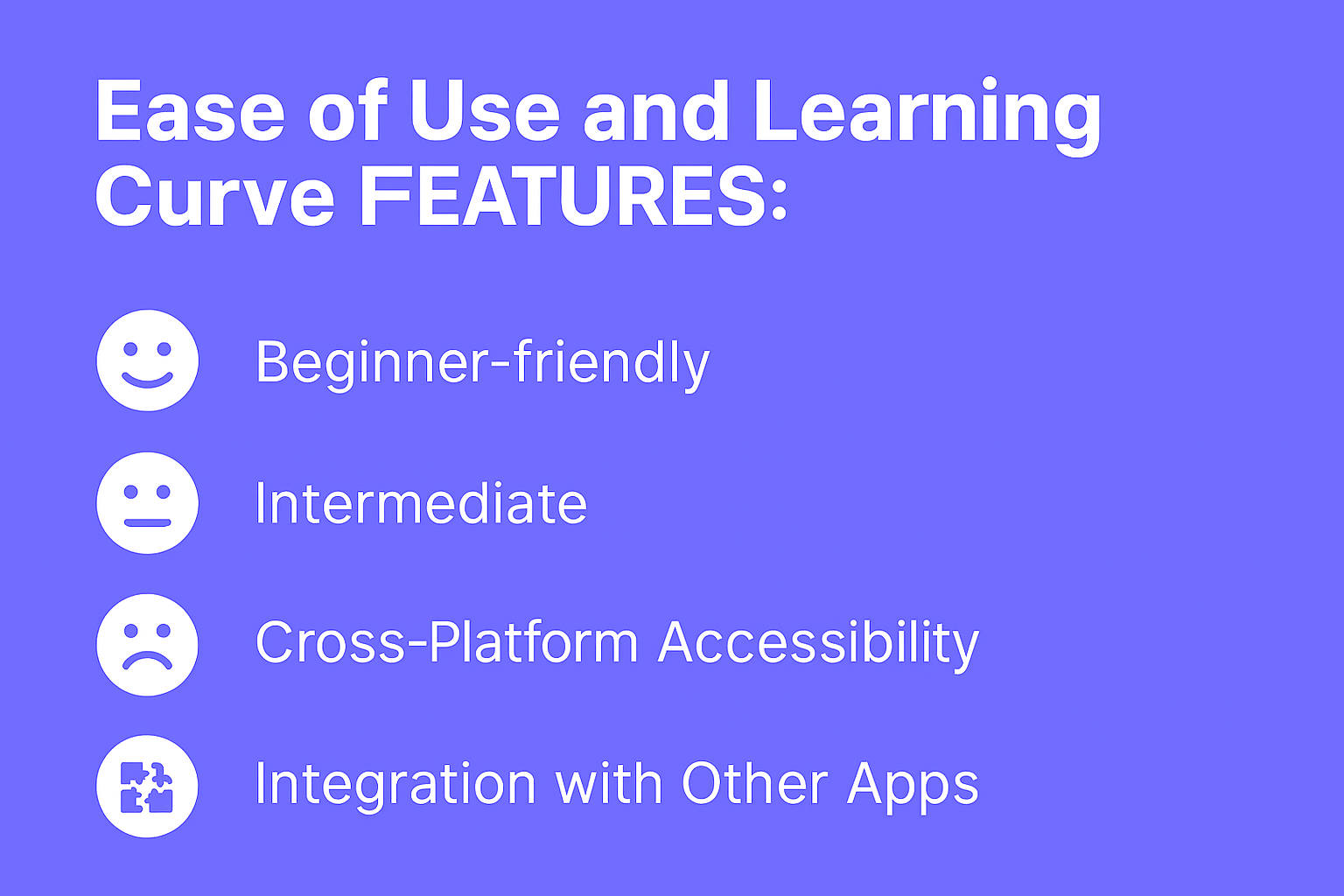 Ease of Use and Learning Curve FEATURES:

Beginner-friendly

Intermediate

Cross-Platform Accessibility

Integration with Other Apps